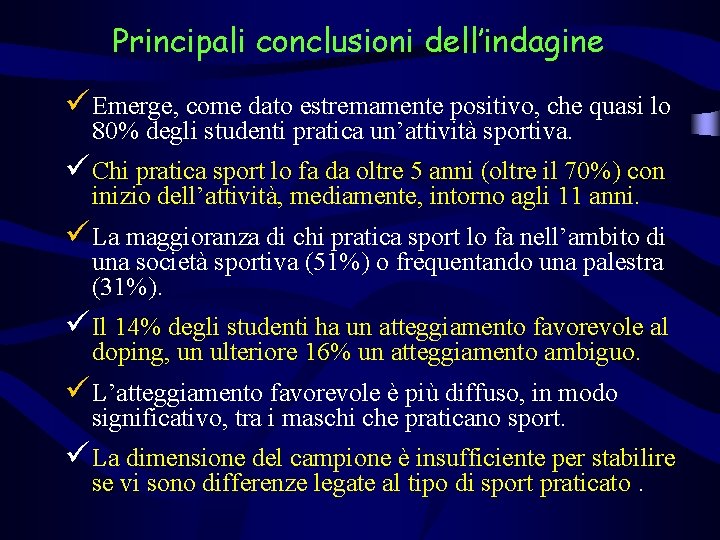 Principali conclusioni dell'indagine

✓ Emerge, come dato estremamente positivo, che quasi lo 80% degli studenti pratica un'attività sportiva.

✓ Chi pratica sport lo fa da oltre 5 anni (oltre il 70%) con inizio dell'attività, mediamente, intorno agli 11 anni.

✓ La maggioranza di chi pratica sport lo fa nell'ambito di una società sportiva (51%) o frequentando una palestra (31%).

✓ Il 14% degli studenti ha un atteggiamento favorevole al doping, un ulteriore 16% un atteggiamento ambiguo.

✓ L'atteggiamento favorevole è più diffuso, in modo significativo, tra i maschi che praticano sport.

✓ La dimensione del campione è insufficiente per stabilire se vi sono differenze legate al tipo di sport praticato .